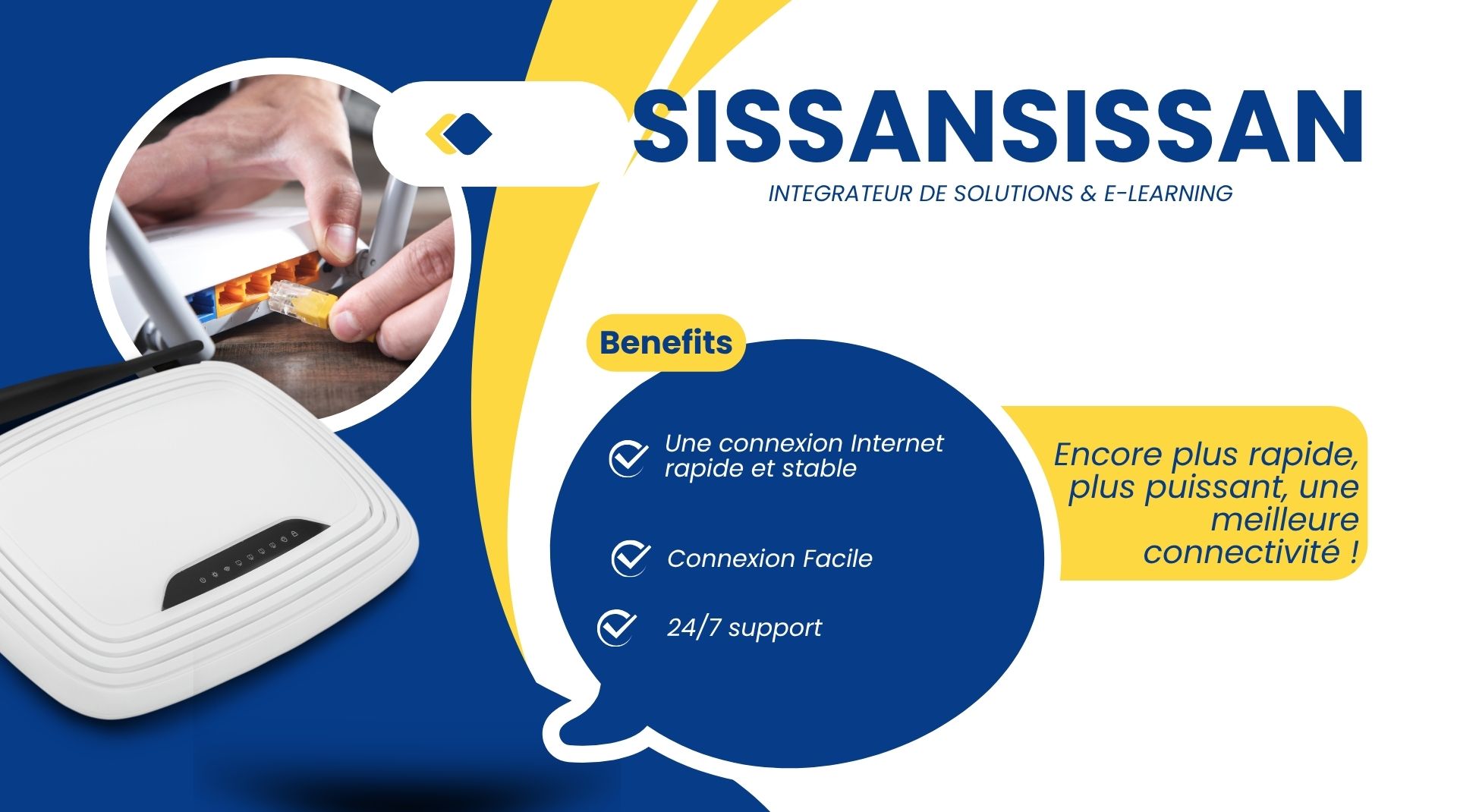 SISSANSISSAN

INTEGRATEUR DE SOLUTIONS & E-LEARNING

Benefits

Une connexion Internet rapide et stable

Connexion Facile

24/7 support

Encore plus rapide, plus puissant, une meilleure connectivité !